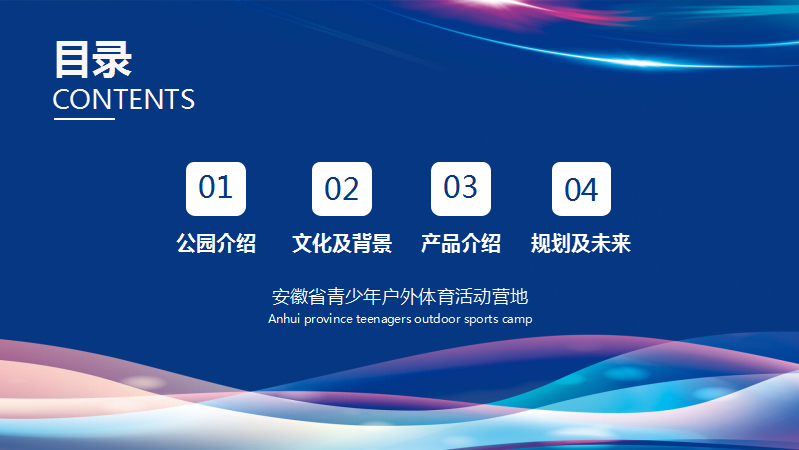 目录
CONTENTS

01
公园介绍

02
文化及背景

03
产品介绍

04
规划及未来

安徽省青少年户外体育活动营地
Anhui province teenagers outdoor sports camp